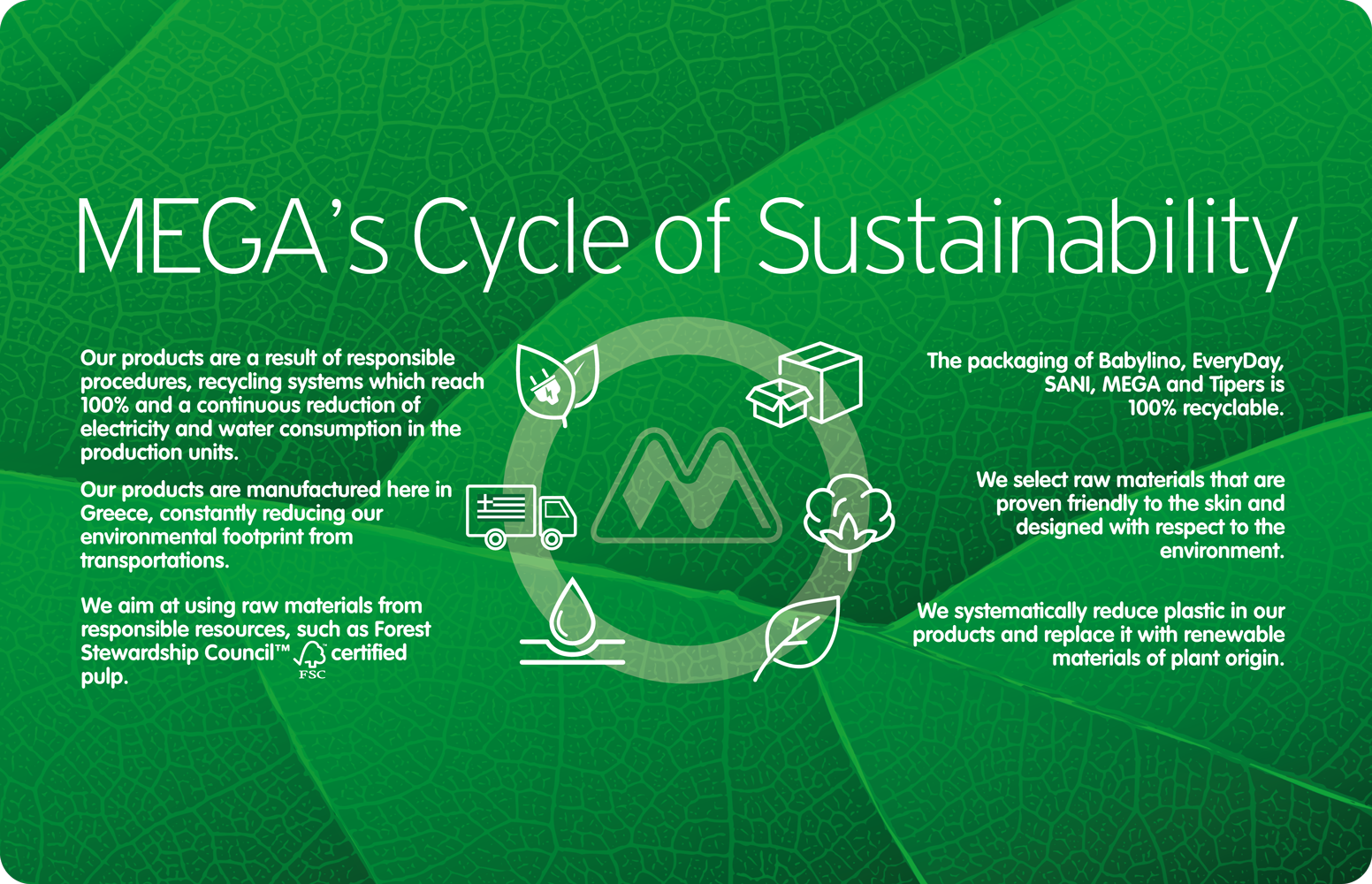 MEGA's Cycle of Sustainability

Our products are a result of responsible procedures, recycling systems which reach 100% and a continuous reduction of electricity and water consumption in the production units.

Our products are manufactured here in Greece, constantly reducing our environmental footprint from transportations.

We aim at using raw materials from responsible resources, such as Forest Stewardship Council™ FSC certified pulp.

The packaging of Babylino, EveryDay, SANI, MEGA and Tipers is 100% recyclable.

We select raw materials that are proven friendly to the skin and designed with respect to the environment.

We systematically reduce plastic in our products and replace it with renewable materials of plant origin.